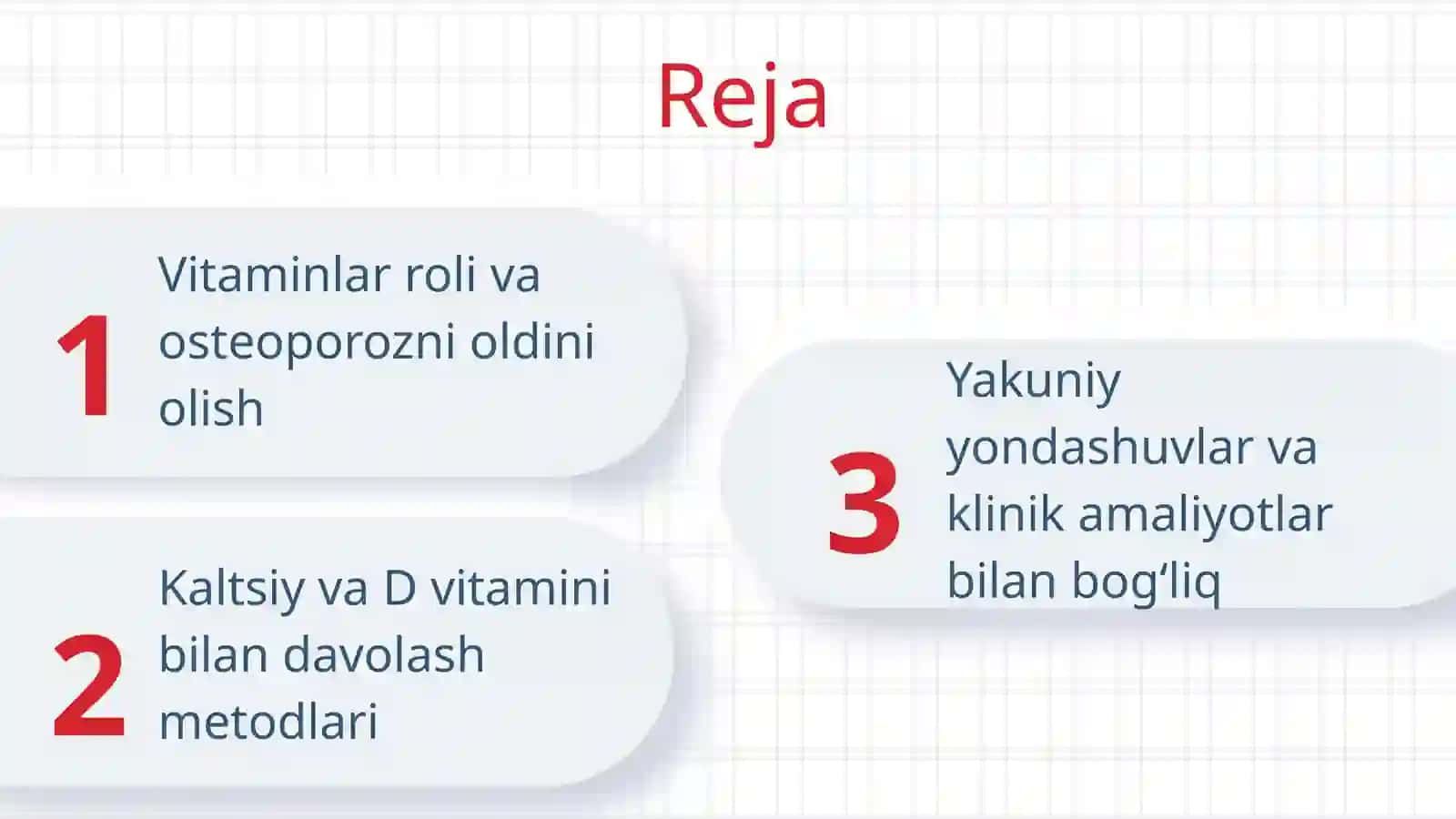 Reja

1 Vitaminlar roli va osteoporozni oldini olish

2 Kaltsiy va D vitamini bilan davolash metodlari

3 Yakuniy yondashuvlar va klinik amaliyotlar bilan bog‘liq